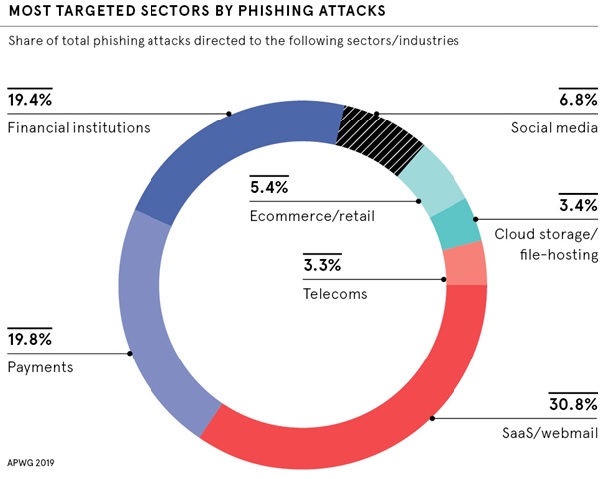 MOST TARGETED SECTORS BY PHISHING ATTACKS

Share of total phishing attacks directed to the following sectors/industries

19.4%
Financial institutions

6.8%
Social media

5.4%
Ecommerce/retail

3.4%
Cloud storage/ file-hosting

3.3%
Telecoms

19.8%
Payments

30.8%
SaaS/webmail

APWG 2019